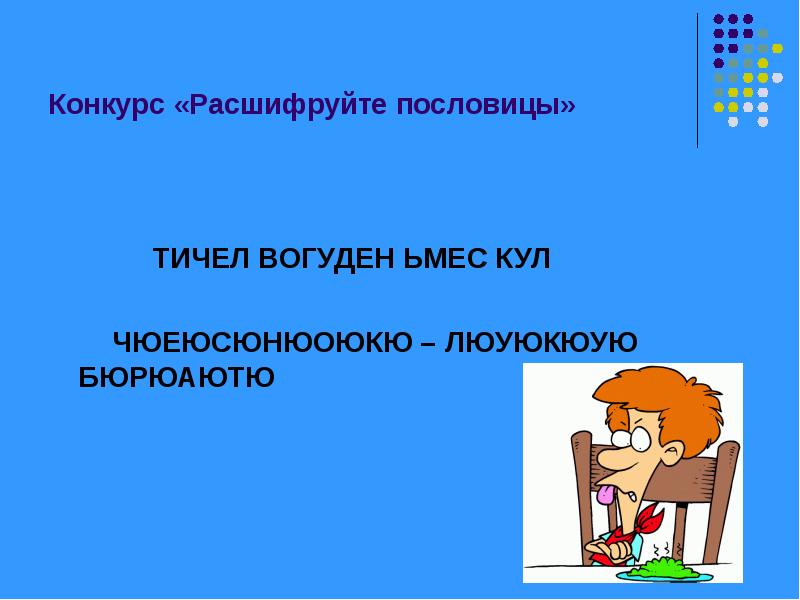 Конкурс «Расшифруйте пословицы»

ТИЧЕЛ ВОГУДЕН ЬМЕС КУЛ

ЧЮЕЮСЮНЮОЮКЮ – ЛЮУЮКЮУЮ БЮРЮАЮТЮ